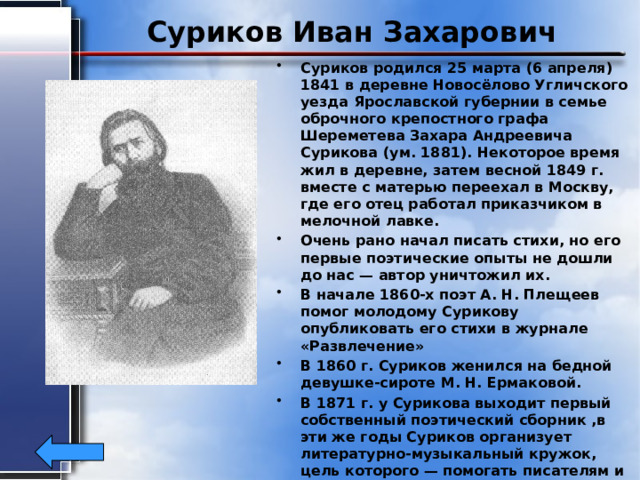 Суриков Иван Захарович

• Суриков родился 25 марта (6 апреля) 1841 в деревне Новосёлово Угличского уезда Ярославской губернии в семье оброчного крепостного графа Шереметева Захара Андреевича Сурикова (ум. 1881). Некоторое время жил в деревне, затем весной 1849 г. вместе с матерью переехал в Москву, где его отец работал приказчиком в мелочной лавке.

• Очень рано начал писать стихи, но его первые поэтические опыты не дошли до нас — автор уничтожил их.

• В начале 1860-х поэт А. Н. Плещеев помог молодому Сурикову опубликовать его стихи в журнале «Развлечение»

• В 1860 г. Суриков женился на бедной девушке-сироте М. Н. Ермаковой.

• В 1871 г. у Сурикова выходит первый собственный поэтический сборник ,в эти же годы Суриков организует литературно-музыкальный кружок, цель которого — помогать писателям и